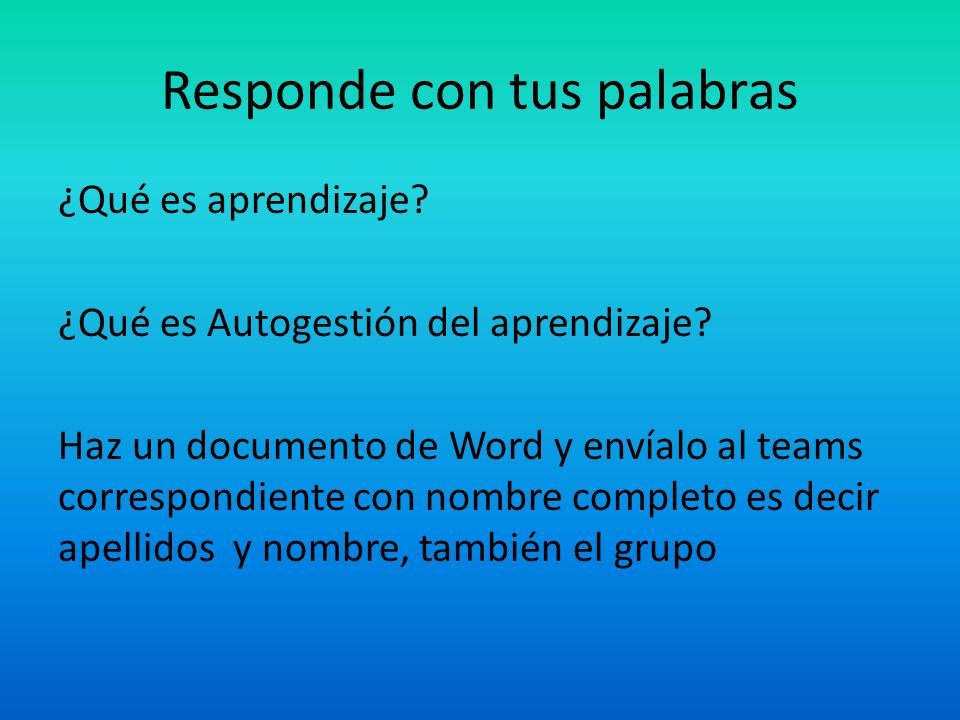 Responde con tus palabras

¿Qué es aprendizaje?

¿Qué es Autogestión del aprendizaje?

Haz un documento de Word y envíalo al teams correspondiente con nombre completo es decir apellidos  y nombre, también el grupo